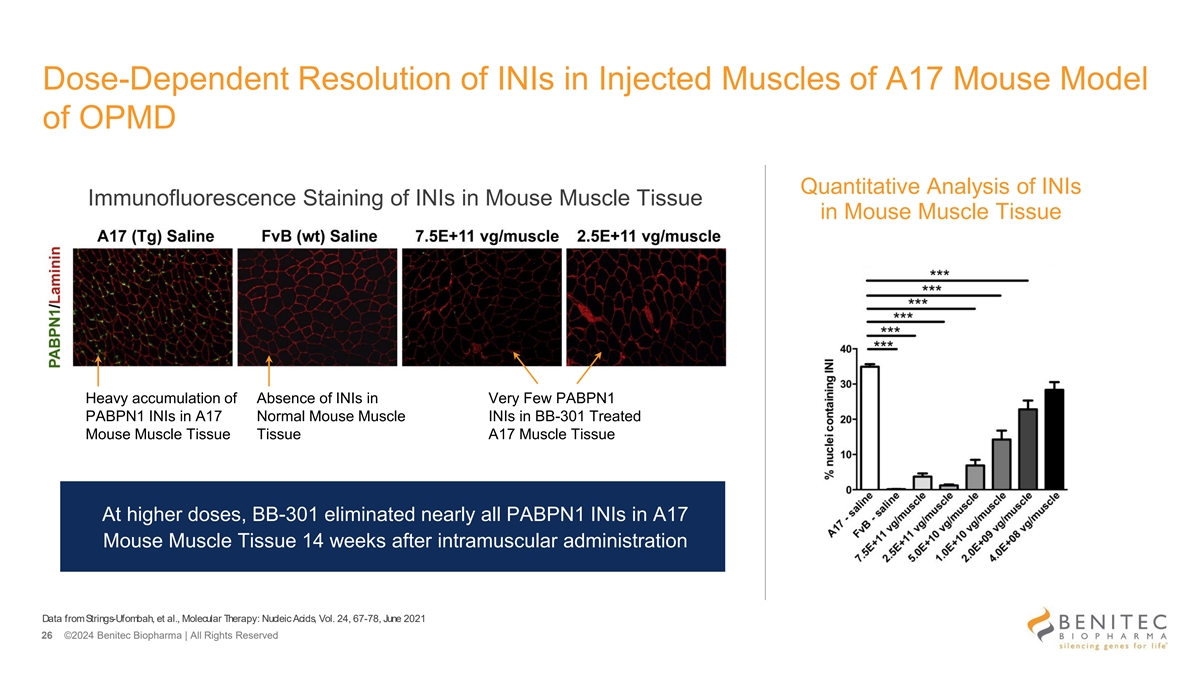 Dose-Dependent Resolution of INIs in Injected Muscles of A17 Mouse Model of OPMD

Immunofluorescence Staining of INIs in Mouse Muscle Tissue

A17 (Tg) Saline
FvB (wt) Saline
7.5E+11 vg/muscle
2.5E+11 vg/muscle

PABPN1/Laminin

Heavy accumulation of PABPN1 INIs in A17 Mouse Muscle Tissue

Absence of INIs in Normal Mouse Muscle Tissue

Very Few PABPN1 INIs in BB-301 Treated A17 Muscle Tissue

At higher doses, BB-301 eliminated nearly all PABPN1 INIs in A17 Mouse Muscle Tissue 14 weeks after intramuscular administration

Quantitative Analysis of INIs in Mouse Muscle Tissue

***
***
***
***
***
***

% nuclei containing INI

40
30
20
10
0

A17 - saline
FvB - saline
7.5E+11 vg/muscle
2.5E+11 vg/muscle
5.0E+10 vg/muscle
1.0E+10 vg/muscle
2.0E+09 vg/muscle
4.0E+08 vg/muscle

Data from Strings-Ufombah, et al., Molecular Therapy: Nucleic Acids, Vol. 24, 67-78, June 2021

26 ©2024 Benitec Biopharma | All Rights Reserved

BENITEC
BIOPHARMA
silencing genes for life